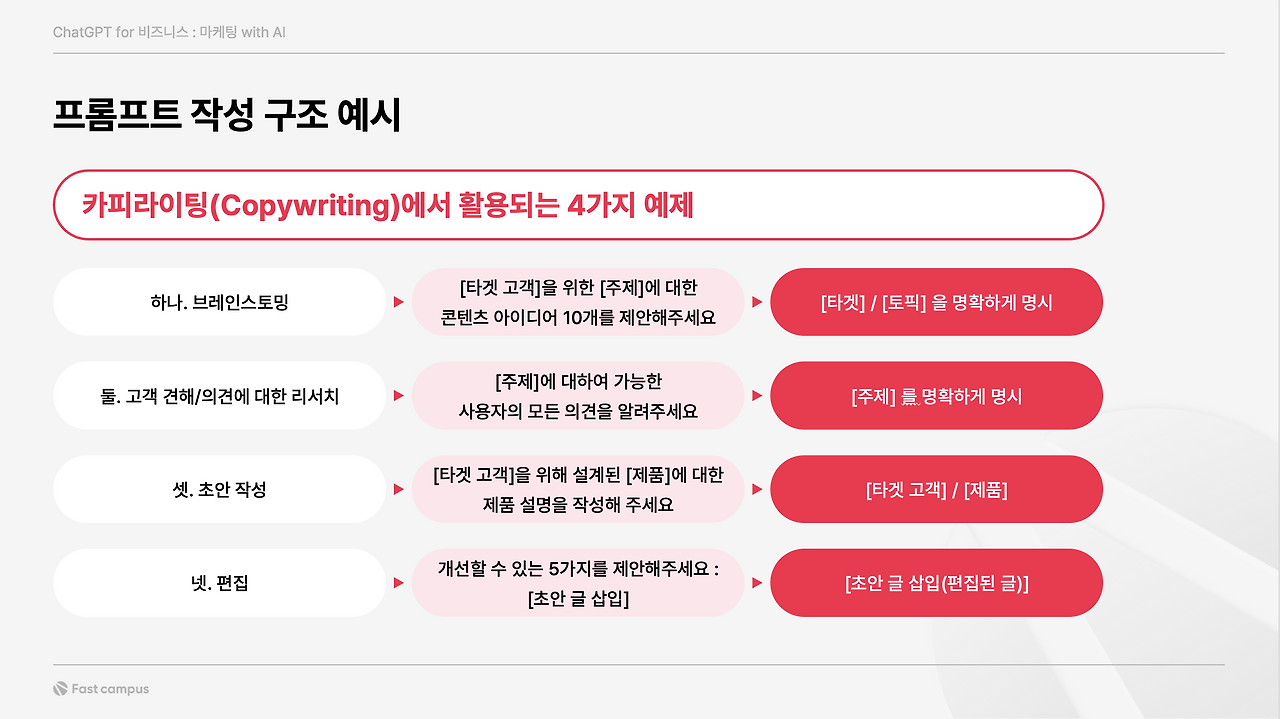 ChatGPT for 비즈니스 : 마케팅 with AI

프롬프트 작성 구조 예시

카피라이팅(Copywriting)에서 활용되는 4가지 예제

하나. 브레인스토밍

[타겟 고객]을 위한 [주제]에 대한 콘텐츠 아이디어 10개를 제안해주세요

[타겟] / [토픽] 을 명확하게 명시

둘. 고객 견해/의견에 대한 리서치

[주제]에 대하여 가능한 사용자의 모든 의견을 알려주세요

[주제] 를 명확하게 명시

셋. 초안 작성

[타겟 고객]을 위해 설계된 [제품]에 대한 제품 설명을 작성해 주세요

[타겟 고객] / [제품]

넷. 편집

개선할 수 있는 5가지를 제안해주세요 : [초안 글 삽입]

[초안 글 삽입(편집된 글)]

Fast campus